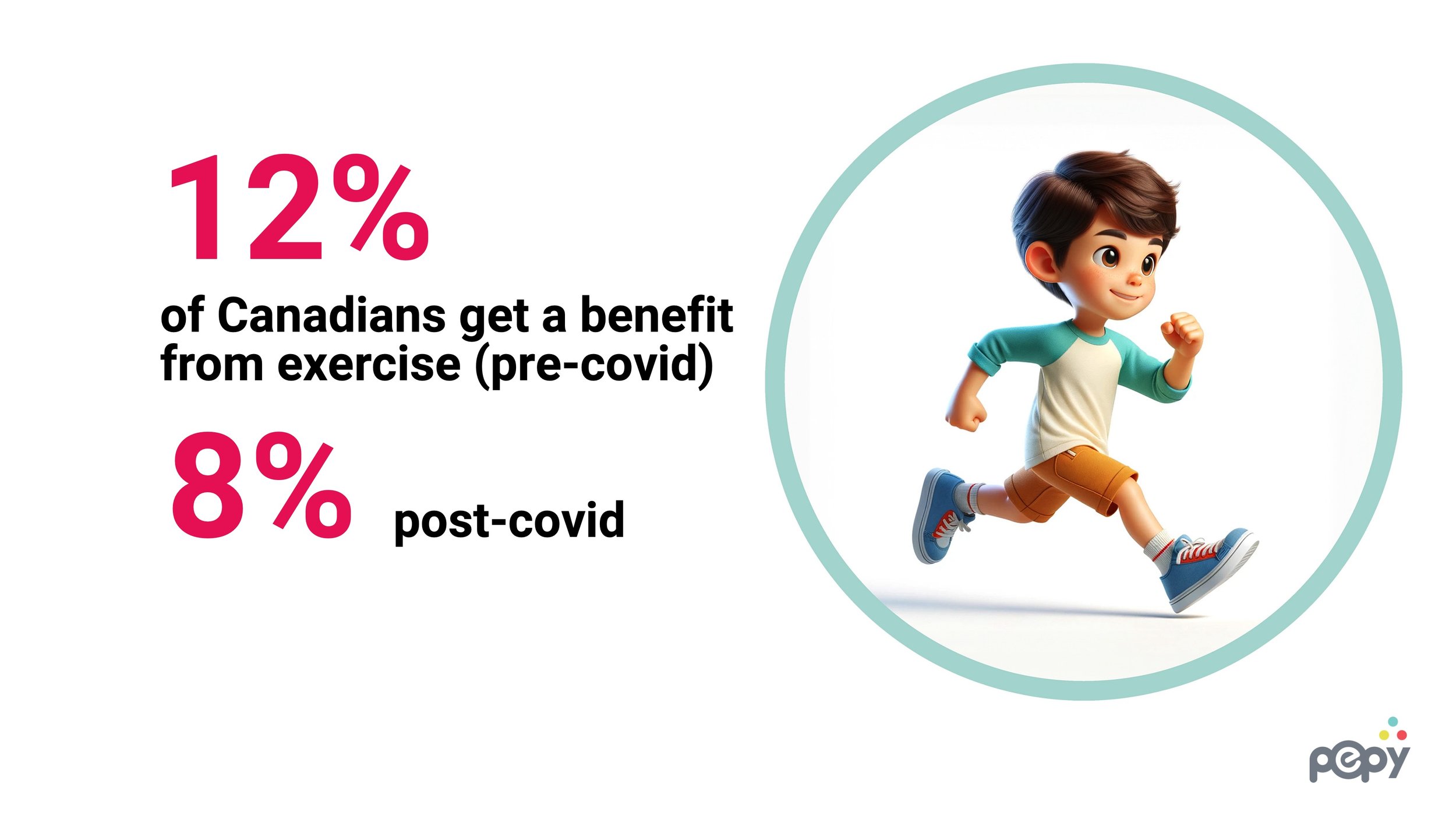 12%

of Canadians get a benefit from exercise (pre-covid)

8% post-covid

pepy